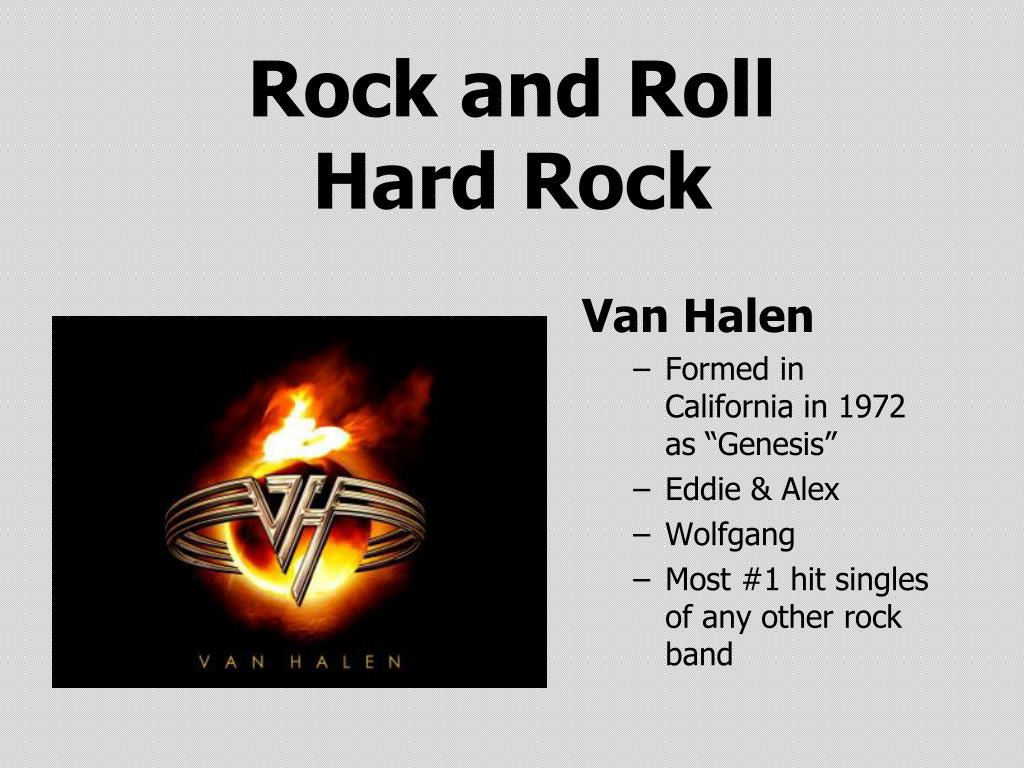 Rock and Roll
Hard Rock

VH
VAN HALEN

Van Halen
– Formed in California in 1972 as “Genesis”
– Eddie & Alex
– Wolfgang
– Most #1 hit singles of any other rock band